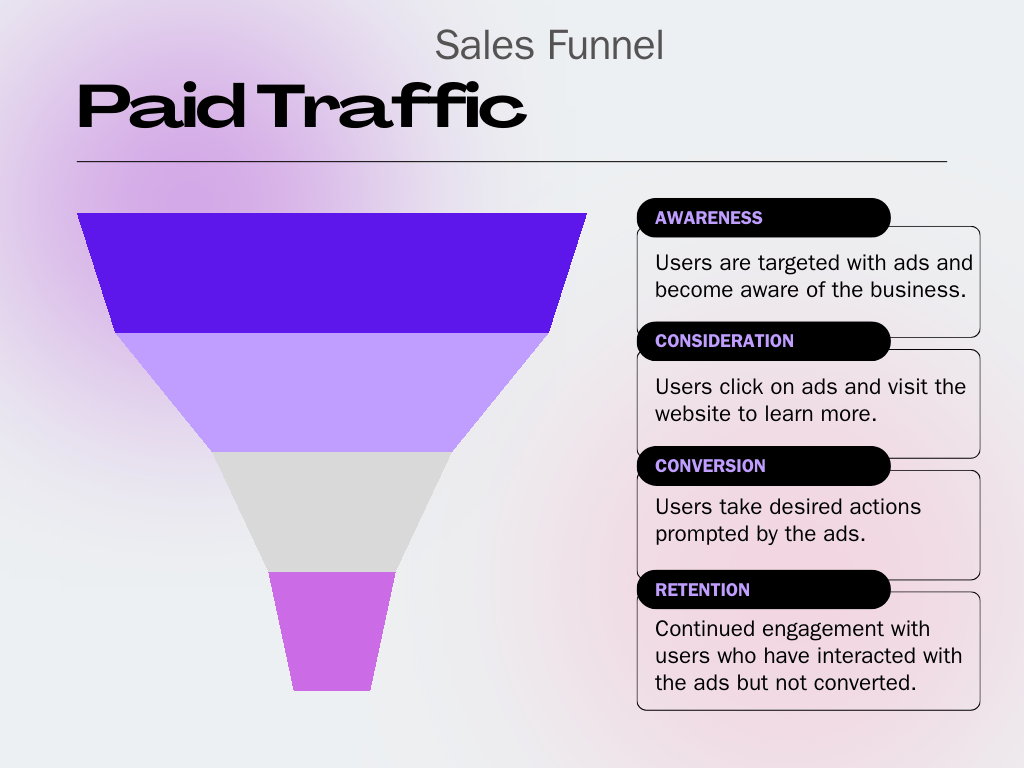 Sales Funnel

Paid Traffic

AWARENESS

Users are targeted with ads and become aware of the business.

CONSIDERATION

Users click on ads and visit the website to learn more.

CONVERSION

Users take desired actions prompted by the ads.

RETENTION

Continued engagement with users who have interacted with the ads but not converted.